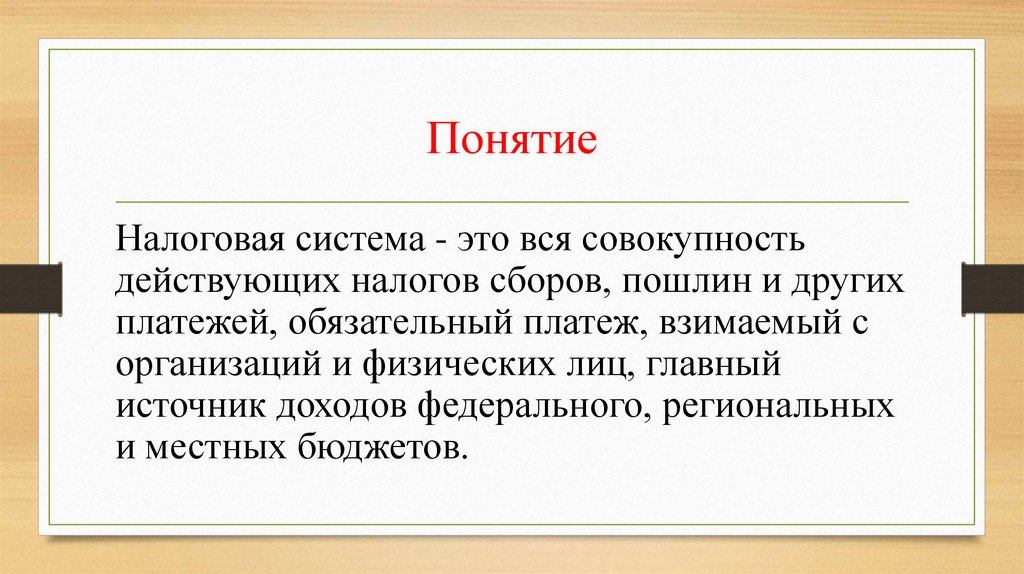 Понятие

Налоговая система - это вся совокупность действующих налогов сборов, пошлин и других платежей, обязательный платеж, взимаемый с организаций и физических лиц, главный источник доходов федерального, региональных и местных бюджетов.